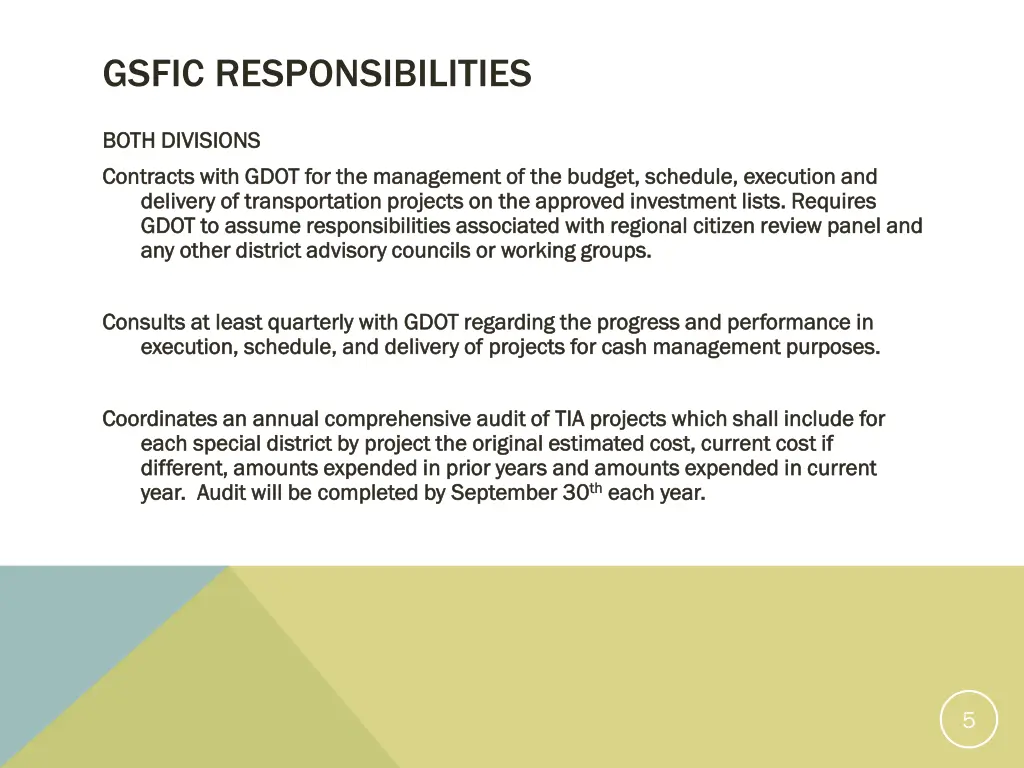 GSFIC RESPONSIBILITIES

BOTH DIVISIONS

Contracts with GDOT for the management of the budget, schedule, execution and delivery of transportation projects on the approved investment lists. Requires GDOT to assume responsibilities associated with regional citizen review panel and any other district advisory councils or working groups.

Consults at least quarterly with GDOT regarding the progress and performance in execution, schedule, and delivery of projects for cash management purposes.

Coordinates an annual comprehensive audit of TIA projects which shall include for each special district by project the original estimated cost, current cost if different, amounts expended in prior years and amounts expended in current year. Audit will be completed by September 30$^{th}$ each year.

5